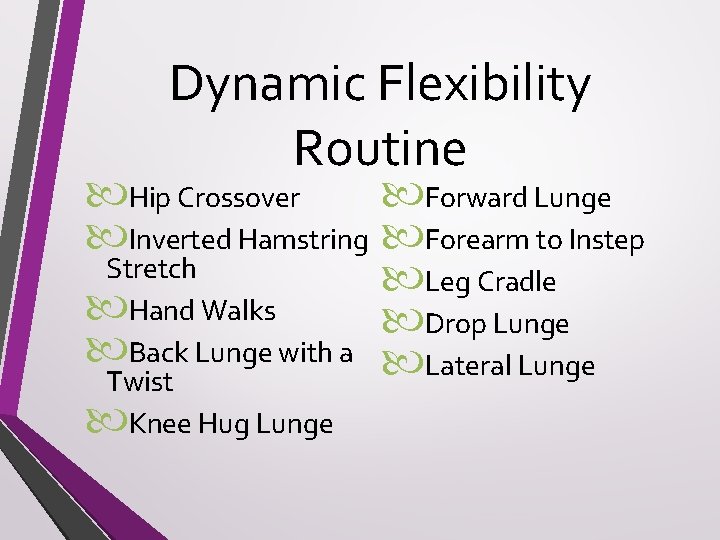 Dynamic Flexibility Routine

Hip Crossover

Inverted Hamstring Stretch

Hand Walks

Back Lunge with a Twist

Knee Hug Lunge

Forward Lunge

Forearm to Instep

Leg Cradle

Drop Lunge

Lateral Lunge